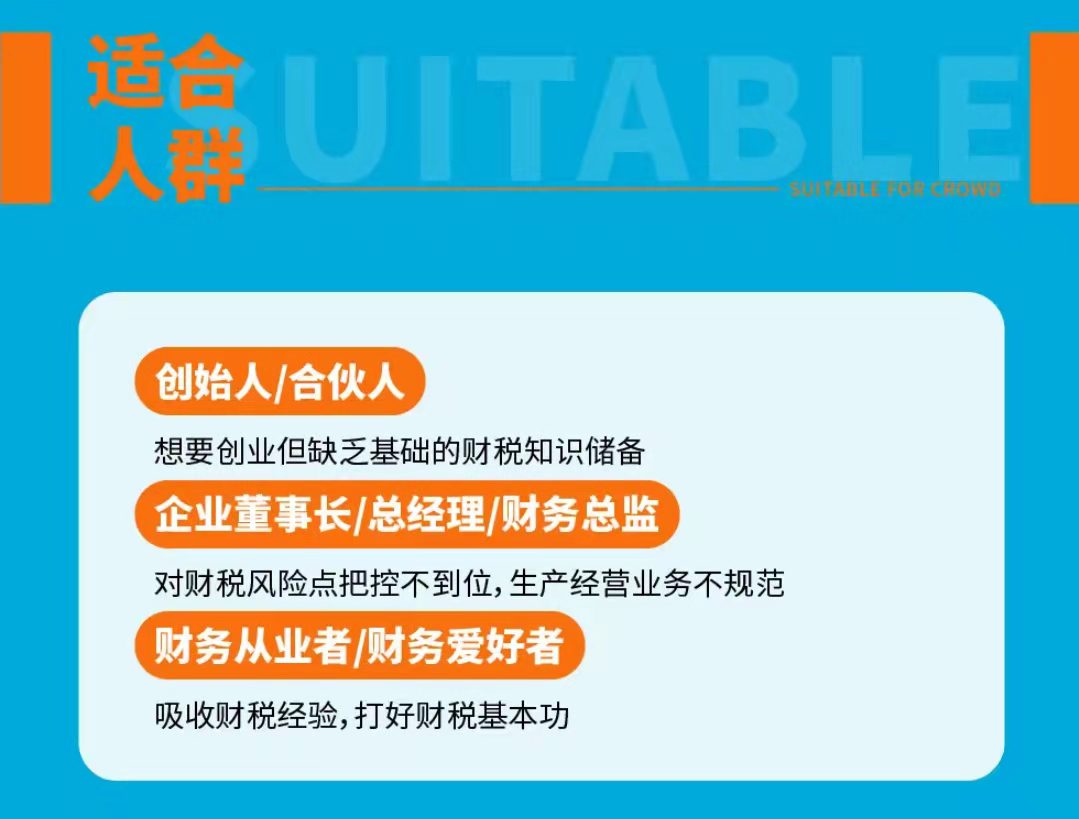 适合人群

SUITABLE

SUITABLE FOR CROWD

创始人/合伙人

想要创业但缺乏基础的财税知识储备

企业董事长/总经理/财务总监

对财税风险点把控不到位，生产经营业务不规范

财务从业者/财务爱好者

吸收财税经验，打好财税基本功